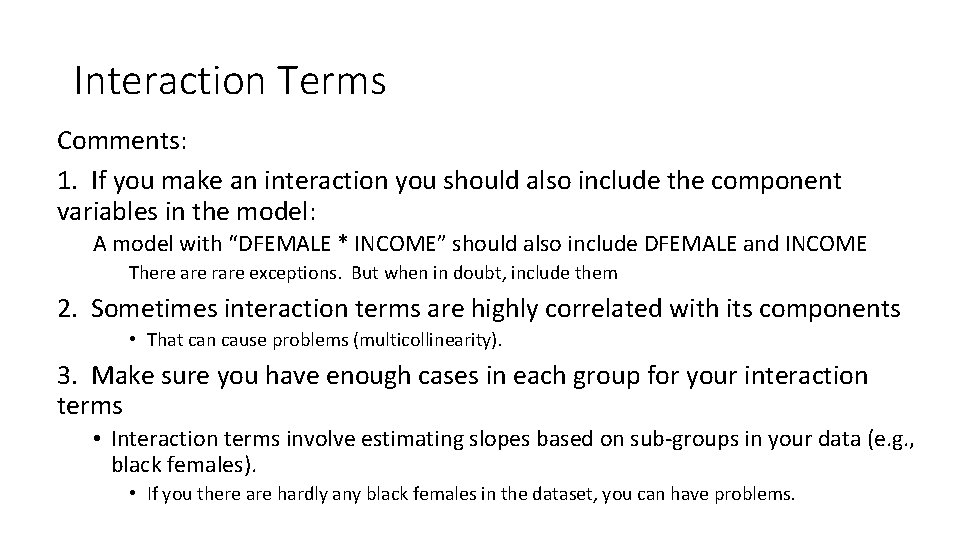 Interaction Terms

Comments:

1. If you make an interaction you should also include the component variables in the model:

A model with “DFEMALE * INCOME” should also include DFEMALE and INCOME

There are rare exceptions. But when in doubt, include them

2. Sometimes interaction terms are highly correlated with its components

• That can cause problems (multicollinearity).

3. Make sure you have enough cases in each group for your interaction terms

• Interaction terms involve estimating slopes based on sub-groups in your data (e.g., black females).

• If you there are hardly any black females in the dataset, you can have problems.